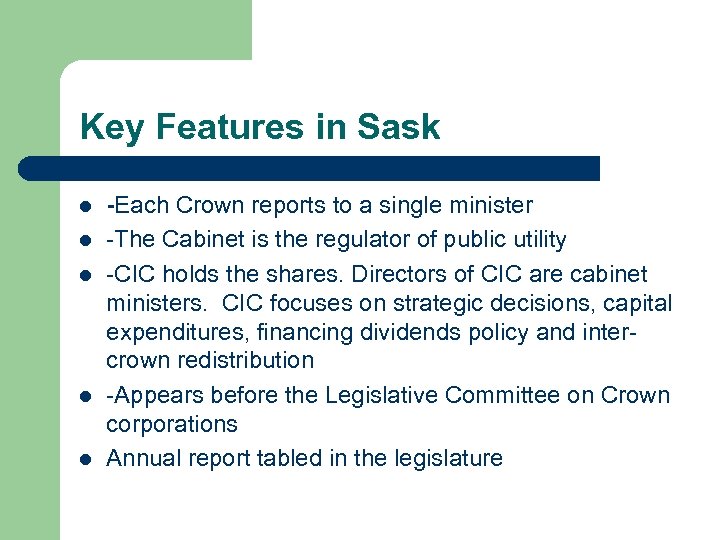 Key Features in Sask

- -Each Crown reports to a single minister
- -The Cabinet is the regulator of public utility
- -CIC holds the shares. Directors of CIC are cabinet ministers. CIC focuses on strategic decisions, capital expenditures, financing dividends policy and inter-crown redistribution
- -Appears before the Legislative Committee on Crown corporations
- Annual report tabled in the legislature